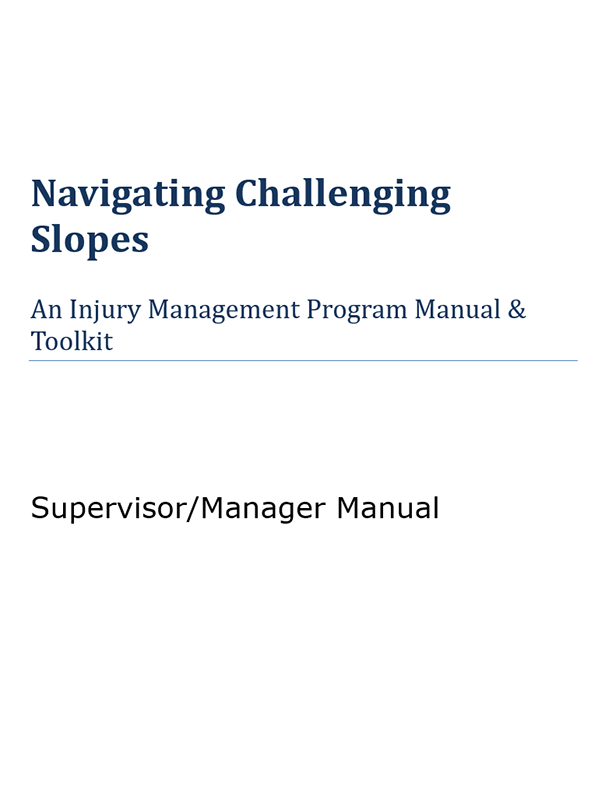 Navigating Challenging Slopes

An Injury Management Program Manual & Toolkit

Supervisor/Manager Manual